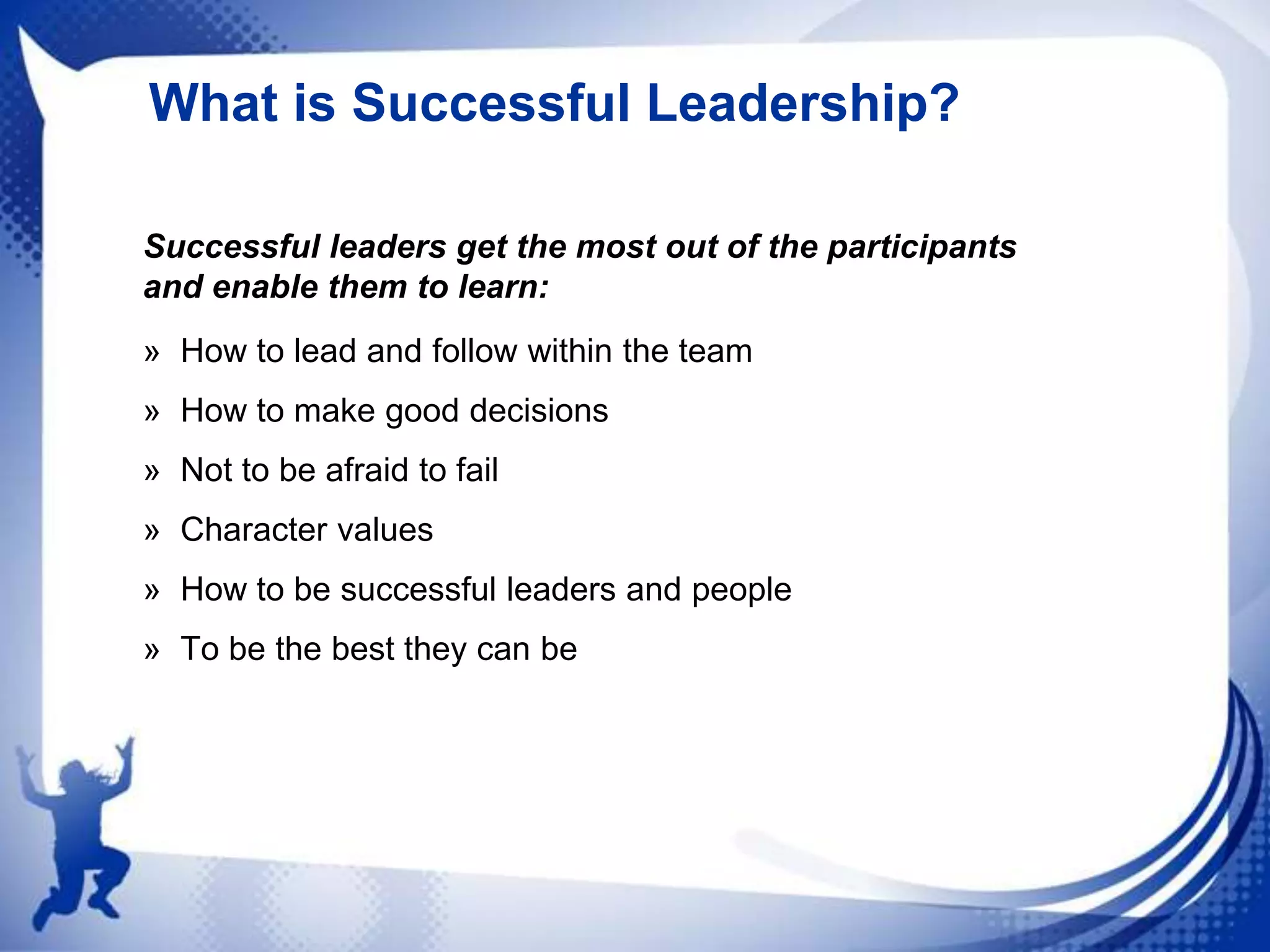 What is Successful Leadership?

Successful leaders get the most out of the participants and enable them to learn:

» How to lead and follow within the team

» How to make good decisions

» Not to be afraid to fail

» Character values

» How to be successful leaders and people

» To be the best they can be